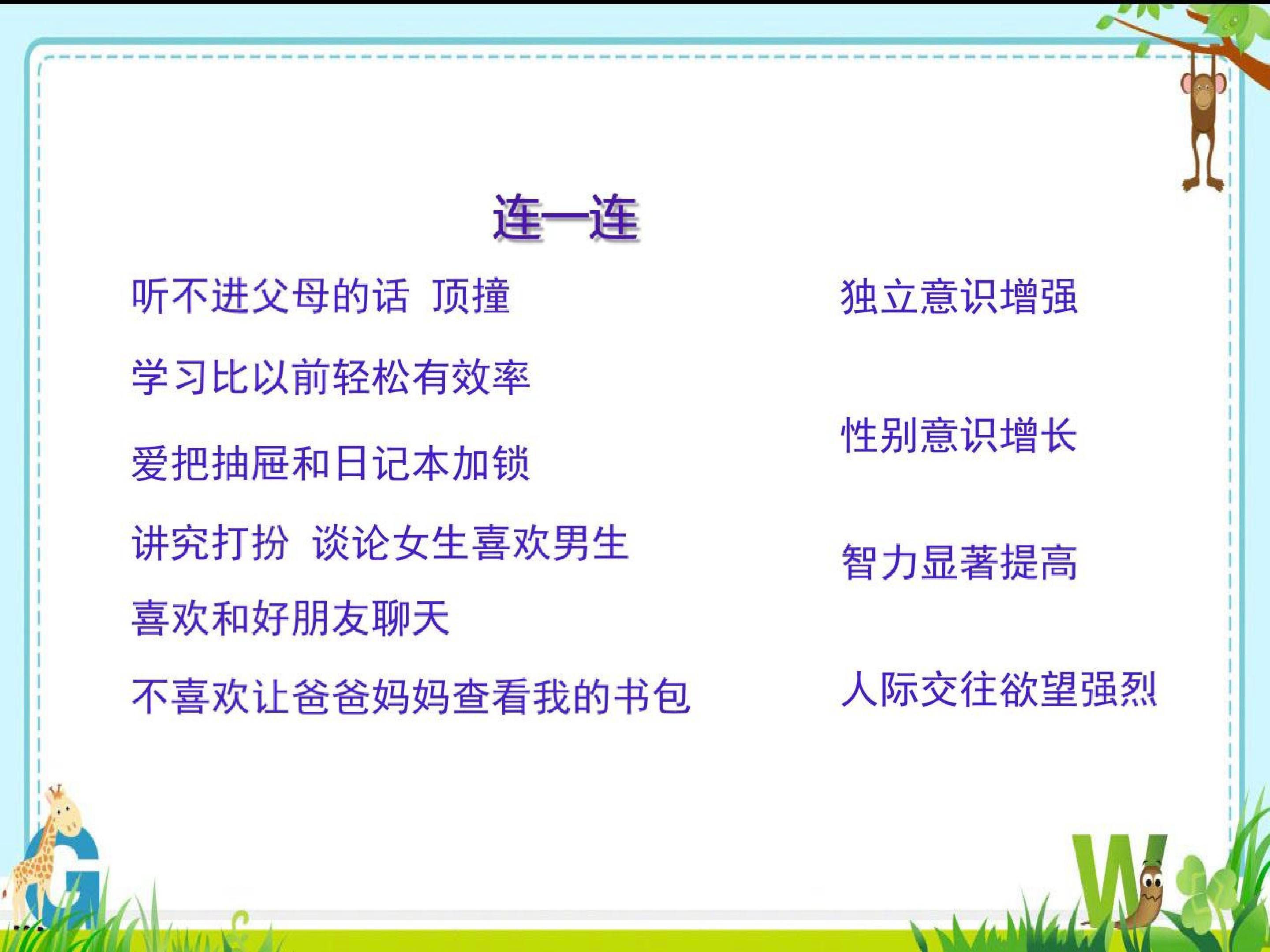 连一连

听不进父母的话 顶撞

学习比以前轻松有效率

爱把抽屉和日记本加锁

讲究打扮 谈论女生喜欢男生

喜欢和好朋友聊天

不喜欢让爸爸妈妈查看我的书包

独立意识增强

性别意识增长

智力显著提高

人际交往欲望强烈

G

W